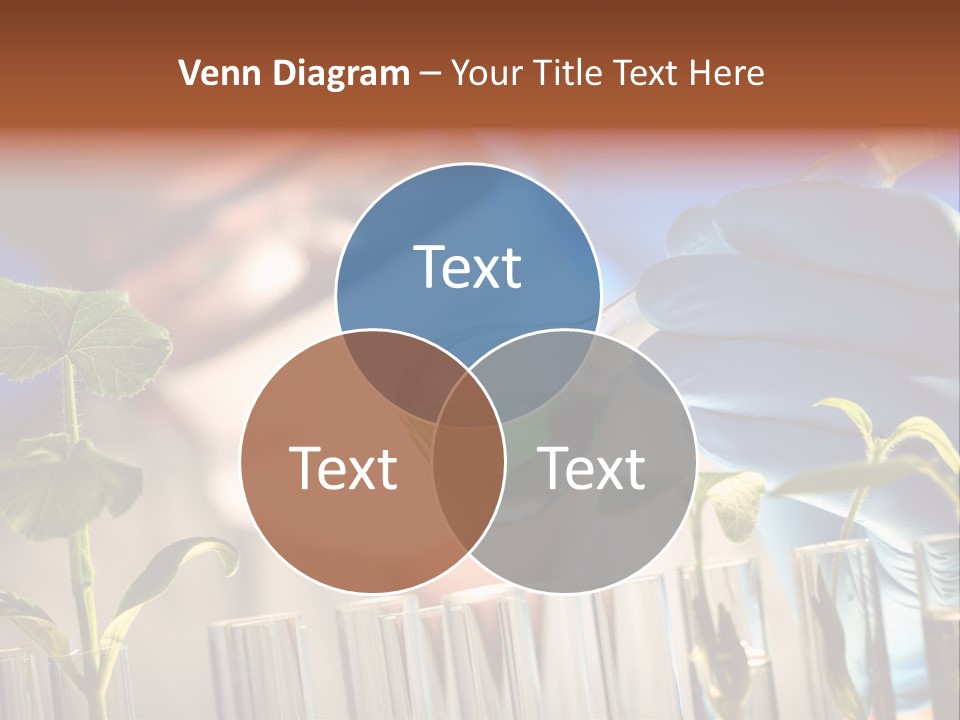 Venn Diagram – Your Title Text Here

Text

Text

Text